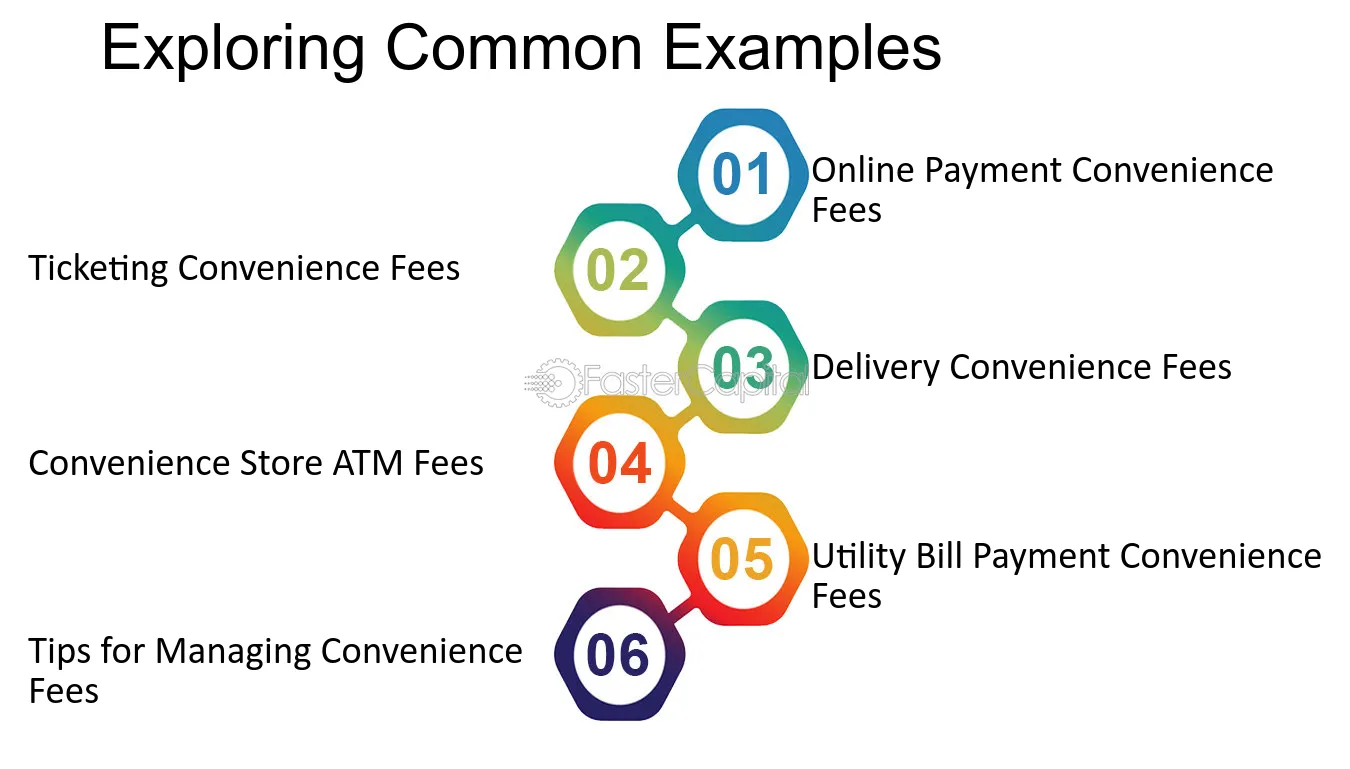 Exploring Common Examples

01

Online Payment Convenience Fees

02

Ticketing Convenience Fees

03

Delivery Convenience Fees

04

Convenience Store ATM Fees

05

Utility Bill Payment Convenience Fees

06

Tips for Managing Convenience Fees

FasterCapital